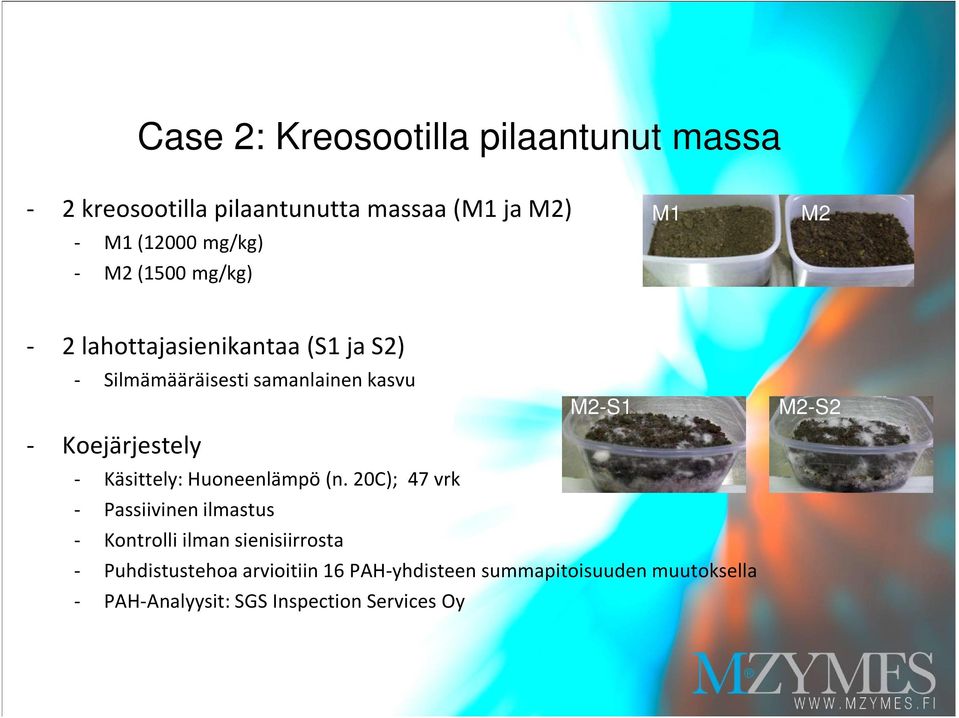 Case 2: Kreosootilla pilaantunut massa

- 2 kreosootilla pilaantunutta massaa (M1 ja M2)
  - M1 (12000 mg/kg)
  - M2 (1500 mg/kg)

M1
M2

- 2 lahottajasienikantaa (S1 ja S2)
  - Silmämääräisesti samanlainen kasvu

M2-S1
M2-S2

- Koejärjestely
  - Käsittely: Huoneenlämpö (n. 20C); 47 vrk
  - Passiivinen ilmastus
  - Kontrolli ilman sienisiirrosta
  - Puhdistustehoa arvioitiin 16 PAH-yhdisteen summapitoisuuden muutoksella
  - PAH-Analyysit: SGS Inspection Services Oy

MZYMES
WWW.MZYMES.FI